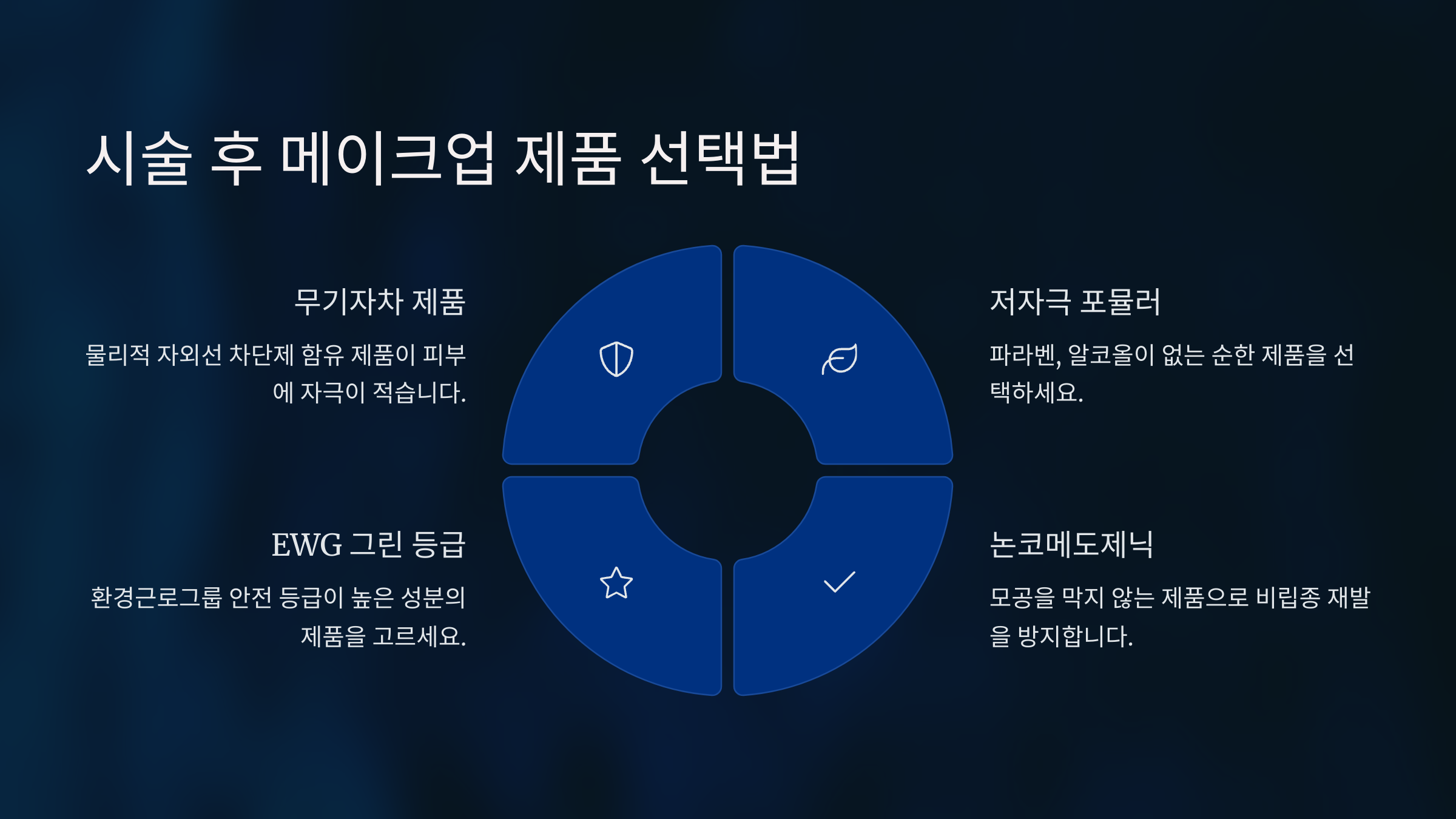 시술 후 메이크업 제품 선택법

무기자차 제품

물리적 자외선 차단제 함유 제품이 피부에 자극이 적습니다.

저자극 포뮬러

파라벤, 알코올이 없는 순한 제품을 선택하세요.

EWG 그린 등급

환경근로그룹 안전 등급이 높은 성분의 제품을 고르세요.

논코메도제닉

모공을 막지 않는 제품으로 비립종 재발을 방지합니다.